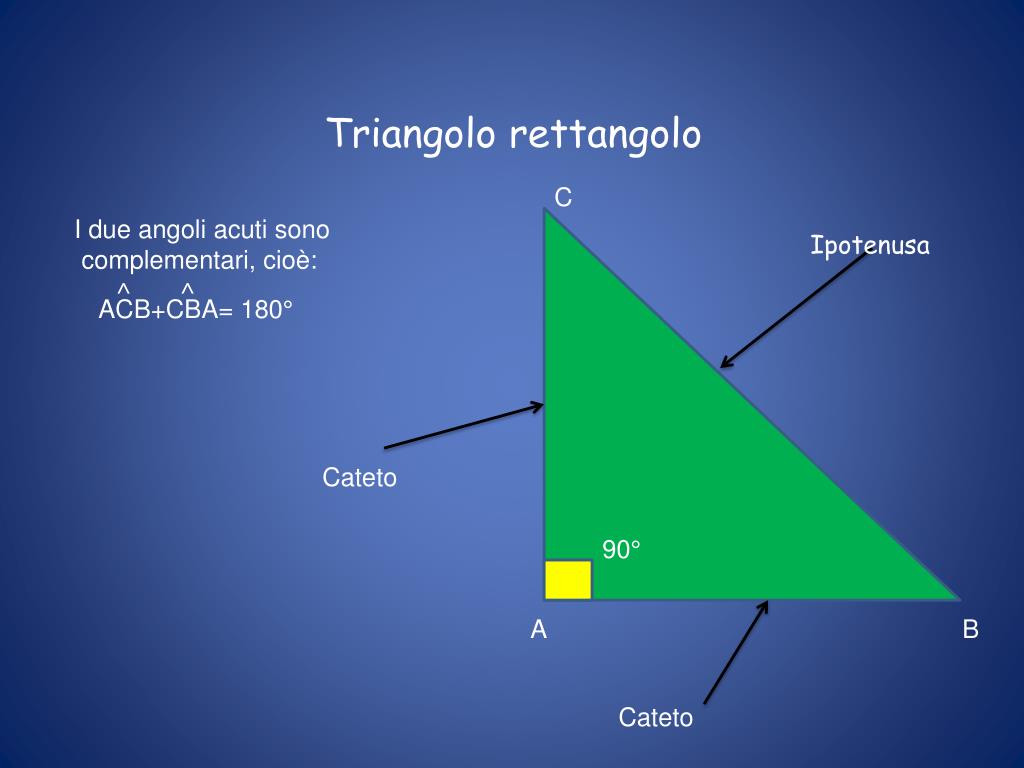 Triangolo rettangolo

I due angoli acuti sono complementari, cioè:
$A\hat{C}B+C\hat{B}A= 180°$

C

Ipotenusa

Cateto

90°

A

B

Cateto